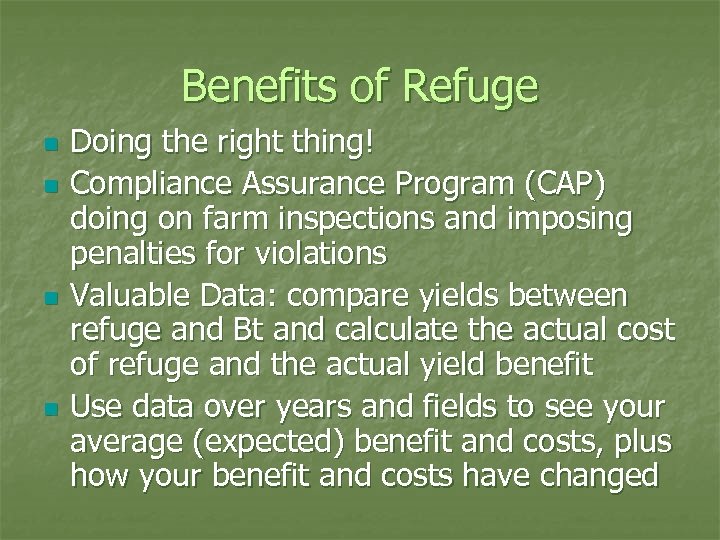 Benefits of Refuge

- Doing the right thing!
- Compliance Assurance Program (CAP) doing on farm inspections and imposing penalties for violations
- Valuable Data: compare yields between refuge and Bt and calculate the actual cost of refuge and the actual yield benefit
- Use data over years and fields to see your average (expected) benefit and costs, plus how your benefit and costs have changed